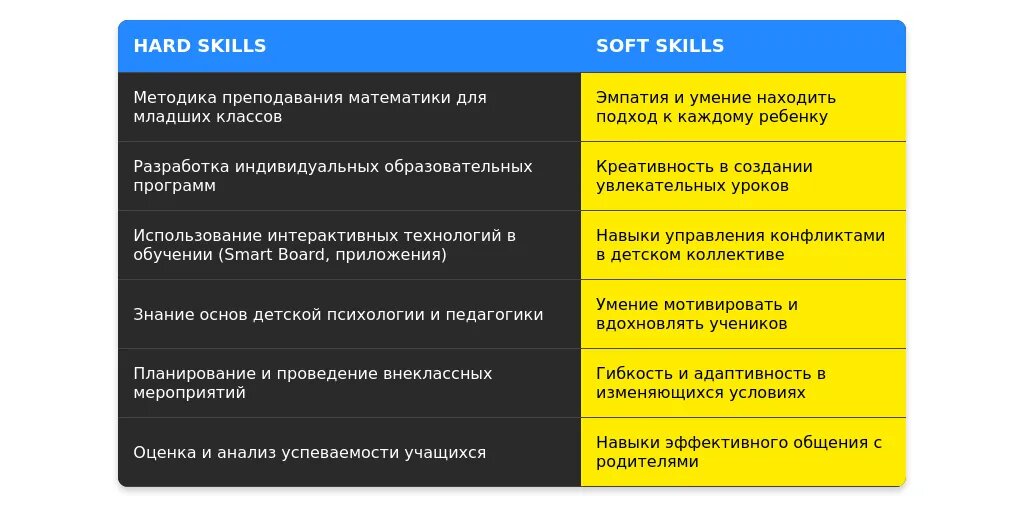 | HARD SKILLS | SOFT SKILLS |
|---|---|
| Методика преподавания математики для младших классов | Эмпатия и умение находить подход к каждому ребенку |
| Разработка индивидуальных образовательных программ | Креативность в создании увлекательных уроков |
| Использование интерактивных технологий в обучении (Smart Board, приложения) | Навыки управления конфликтами в детском коллективе |
| Знание основ детской психологии и педагогики | Умение мотивировать и вдохновлять учеников |
| Планирование и проведение внеклассных мероприятий | Гибкость и адаптивность в изменяющихся условиях |
| Оценка и анализ успеваемости учащихся | Навыки эффективного общения с родителями |